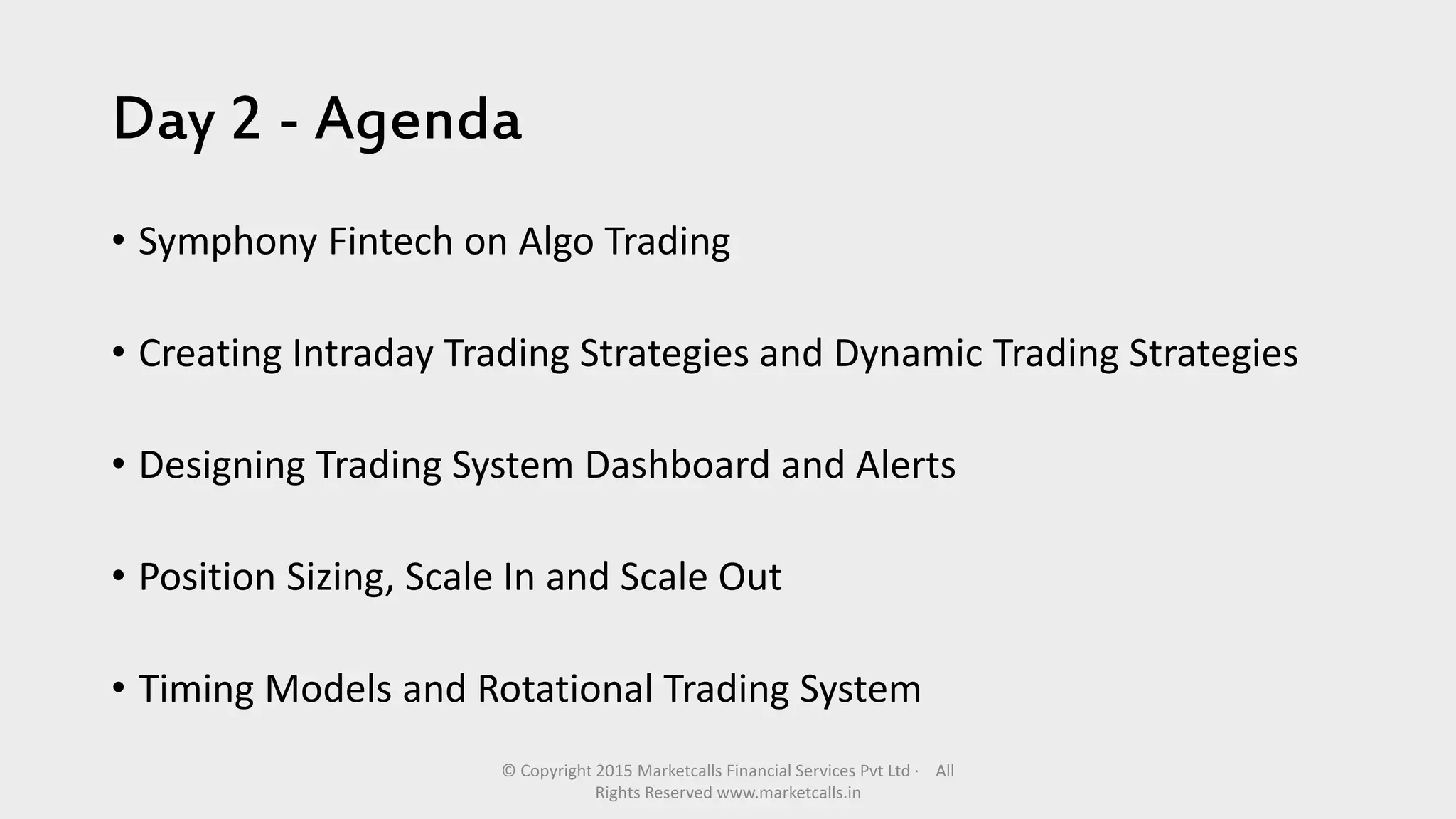 Day 2 - Agenda

• Symphony Fintech on Algo Trading

• Creating Intraday Trading Strategies and Dynamic Trading Strategies

• Designing Trading System Dashboard and Alerts

• Position Sizing, Scale In and Scale Out

• Timing Models and Rotational Trading System

© Copyright 2015 Marketcalls Financial Services Pvt Ltd · All Rights Reserved www.marketcalls.in